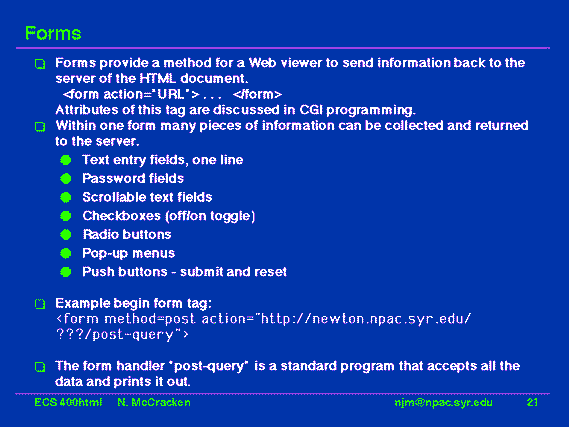 Forms

Forms provide a method for a Web viewer to send information back to the server of the HTML document.
<form action="URL"> . . . </form>
Attributes of this tag are discussed in CGI programming.

Within one form many pieces of information can be collected and returned to the server.

Text entry fields, one line
Password fields
Scrollable text fields
Checkboxes (off/on toggle)
Radio buttons
Pop-up menus
Push buttons - submit and reset

Example begin form tag:
<form method=post action="http://newton.npac.syr.edu/???/post-query">

The form handler "post-query" is a standard program that accepts all the data and prints it out.

ECS 400html N. McCracken njm@npac.syr.edu 21